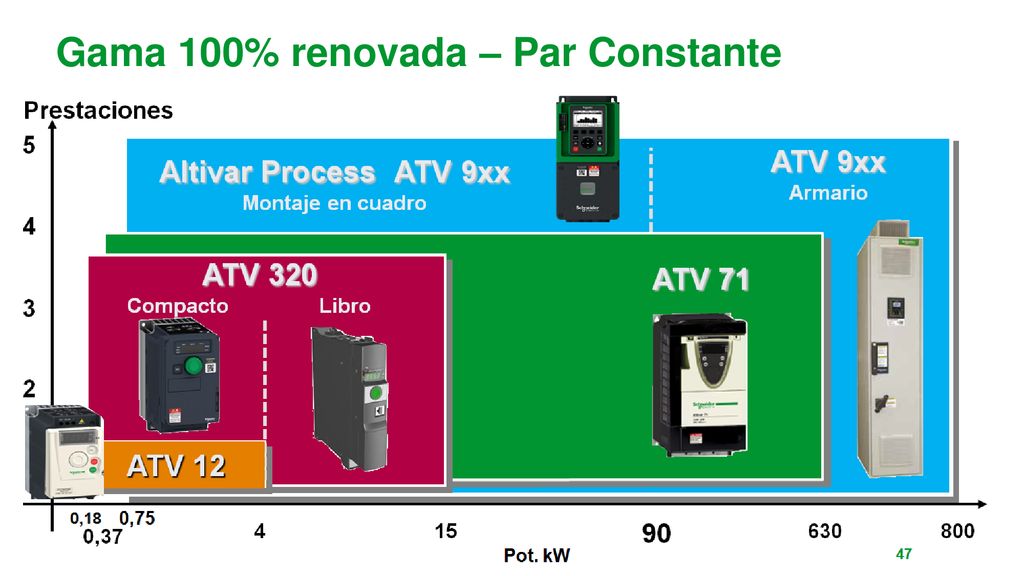 Gama 100% renovada – Par Constante

Prestaciones

5

4

3

2

Altivar Process ATV 9xx
Montaje en cuadro

ATV 9xx
Armario

ATV 320
Compacto
Libro

ATV 71

ATV 12

0,18 0,75
0,37
4
15
90
630
800
Pot. kW

47